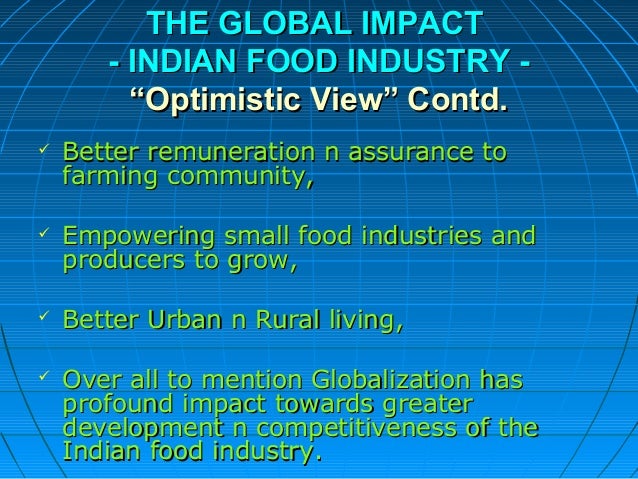 THE GLOBAL IMPACT
- INDIAN FOOD INDUSTRY -
“Optimistic View” Contd.

✓ Better remuneration n assurance to farming community,

✓ Empowering small food industries and producers to grow,

✓ Better Urban n Rural living,

✓ Over all to mention Globalization has profound impact towards greater development n competitiveness of the Indian food industry.